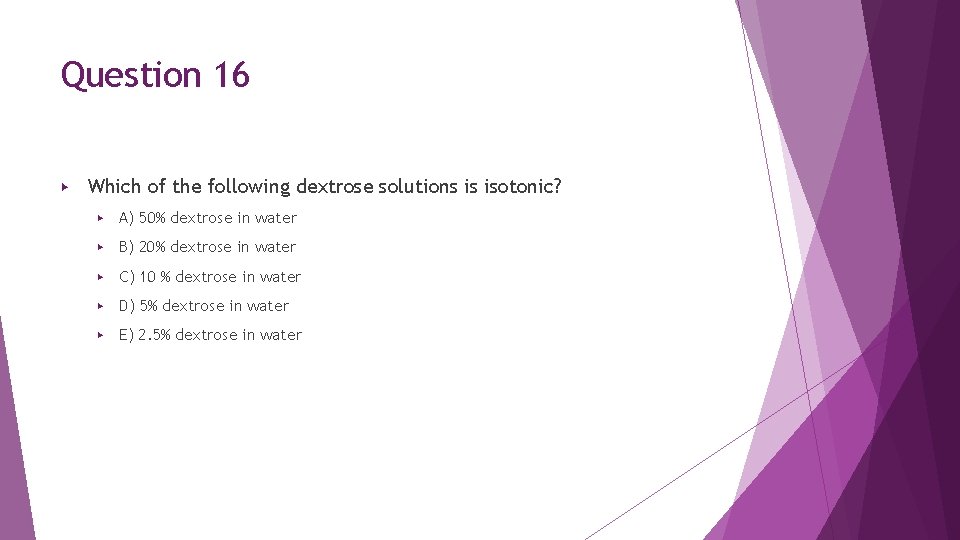 Question 16

▸ Which of the following dextrose solutions is isotonic?

▸ A) 50% dextrose in water

▸ B) 20% dextrose in water

▸ C) 10 % dextrose in water

▸ D) 5% dextrose in water

▸ E) 2.5% dextrose in water